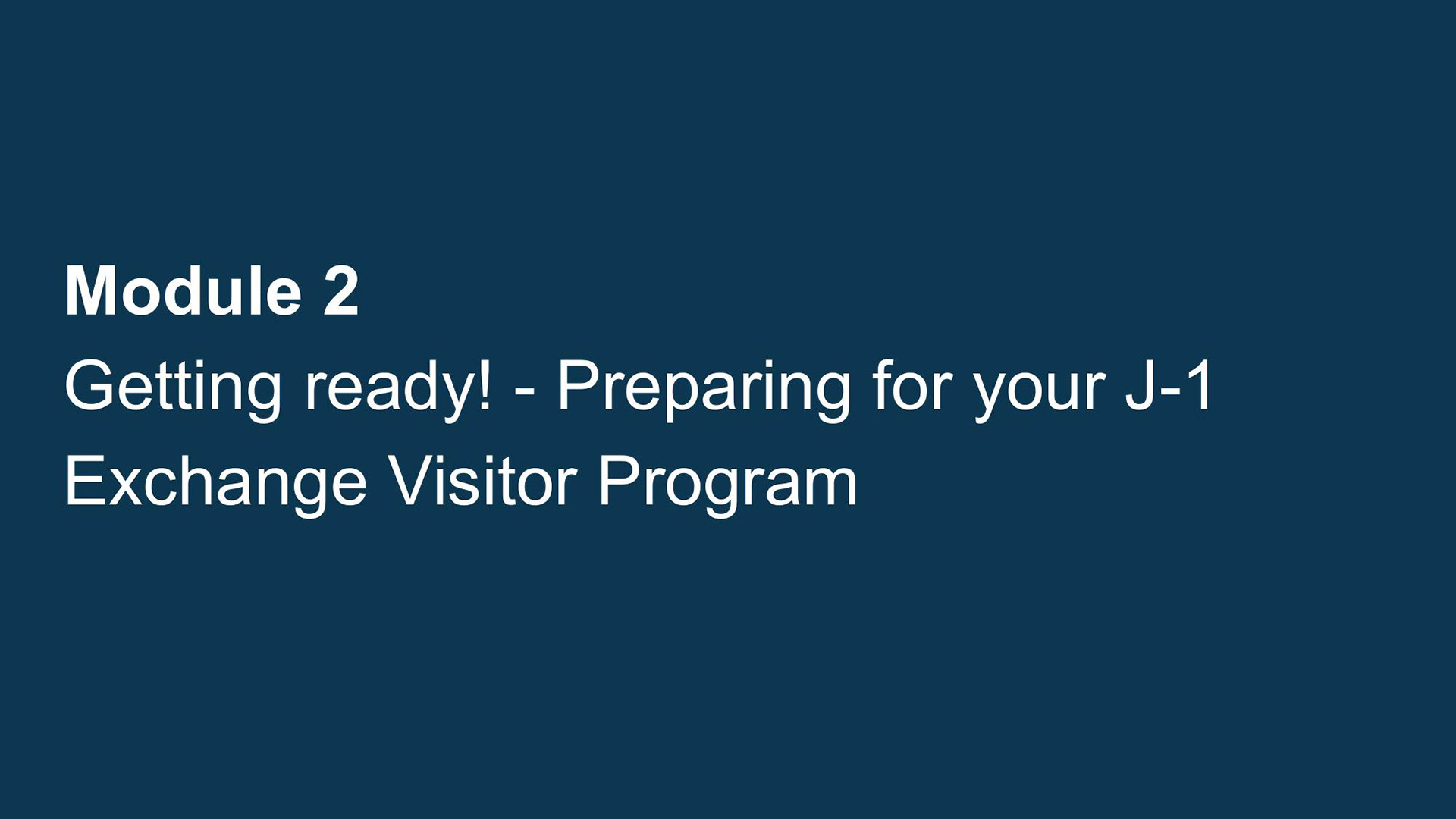 Module 2

Getting ready! - Preparing for your J-1 Exchange Visitor Program